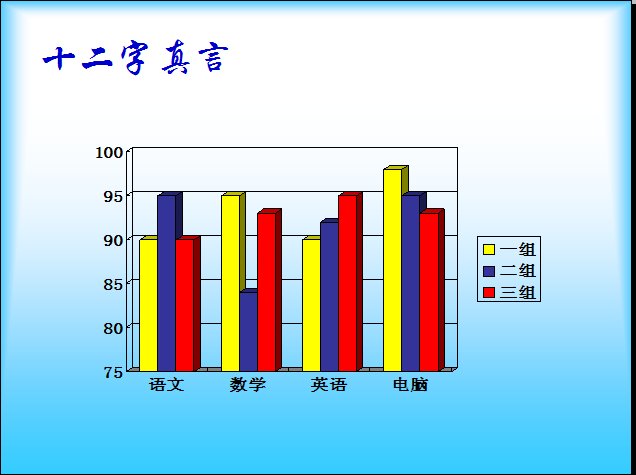 十二字真言

100
95
90
85
80
75

语文 数学 英语 电脑

一组
二组
三组